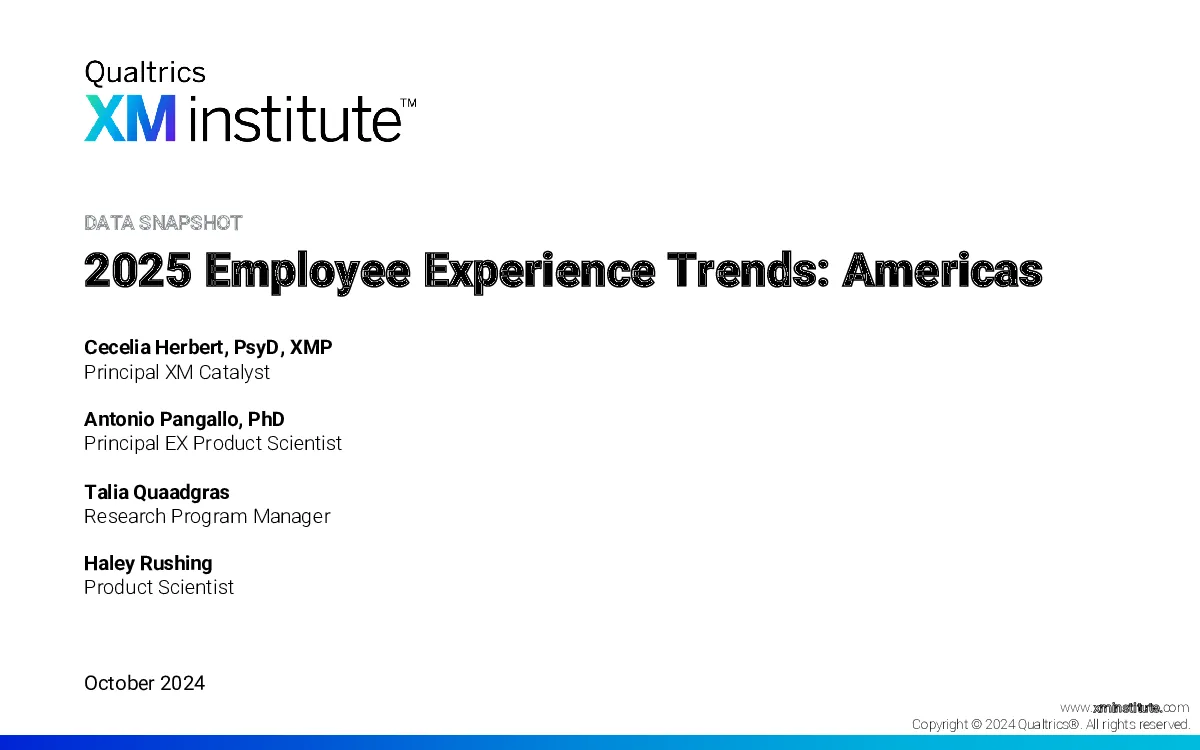 Qualtrics
XM institute™

DATA SNAPSHOT
2025 Employee Experience Trends: Americas

Cecelia Herbert, PsyD, XMP
Principal XM Catalyst

Antonio Pangallo, PhD
Principal EX Product Scientist

Talia Quaadgras
Research Program Manager

Haley Rushing
Product Scientist

October 2024

www.xminstitute.com
Copyright © 2024 Qualtrics®. All rights reserved.